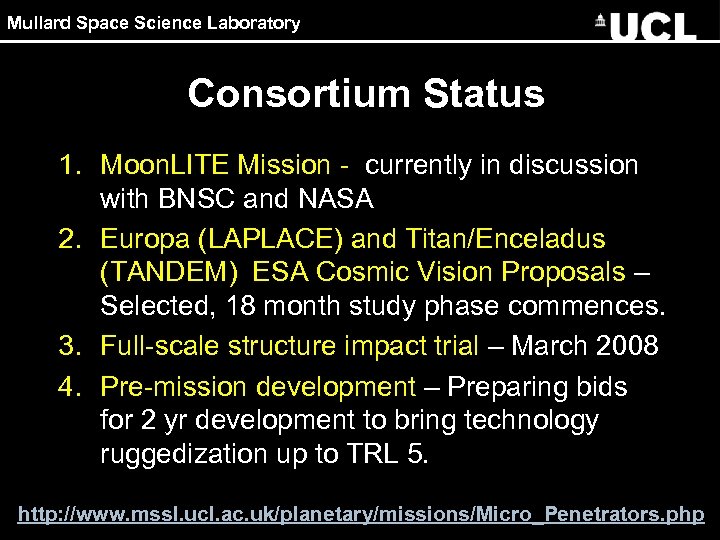 Mullard Space Science Laboratory

UCL

Consortium Status

1. MoonLITE Mission - currently in discussion with BNSC and NASA
2. Europa (LAPLACE) and Titan/Enceladus (TANDEM) ESA Cosmic Vision Proposals – Selected, 18 month study phase commences.
3. Full-scale structure impact trial – March 2008
4. Pre-mission development – Preparing bids for 2 yr development to bring technology ruggedization up to TRL 5.

http://www.mssl.ucl.ac.uk/planetary/missions/Micro_Penetrators.php